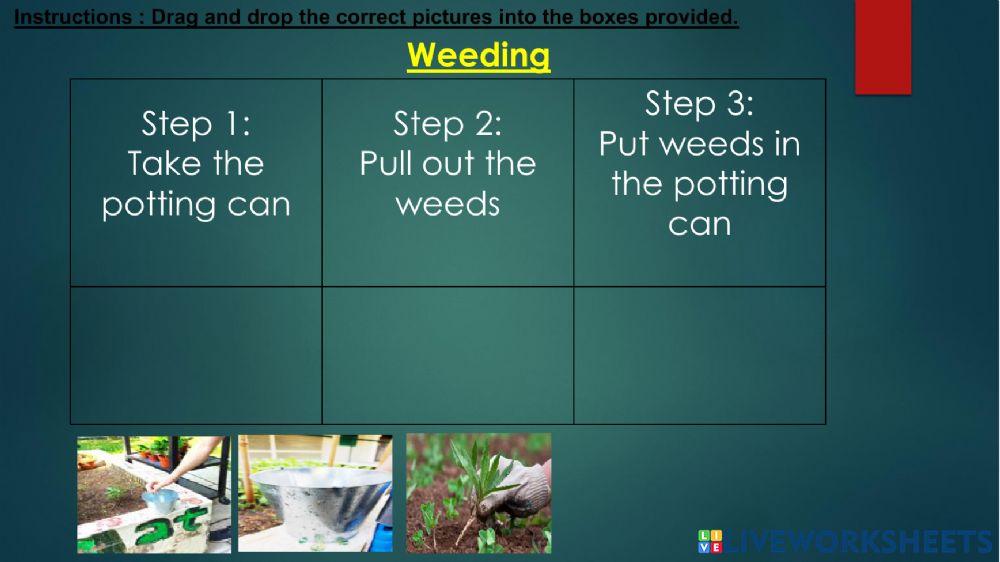 Instructions : Drag and drop the correct pictures into the boxes provided.

Weeding

| Step 1: Take the potting can | Step 2: Pull out the weeds | Step 3: Put weeds in the potting can |
|---|---|---|
| | | |

LIVEWORKSHEETS